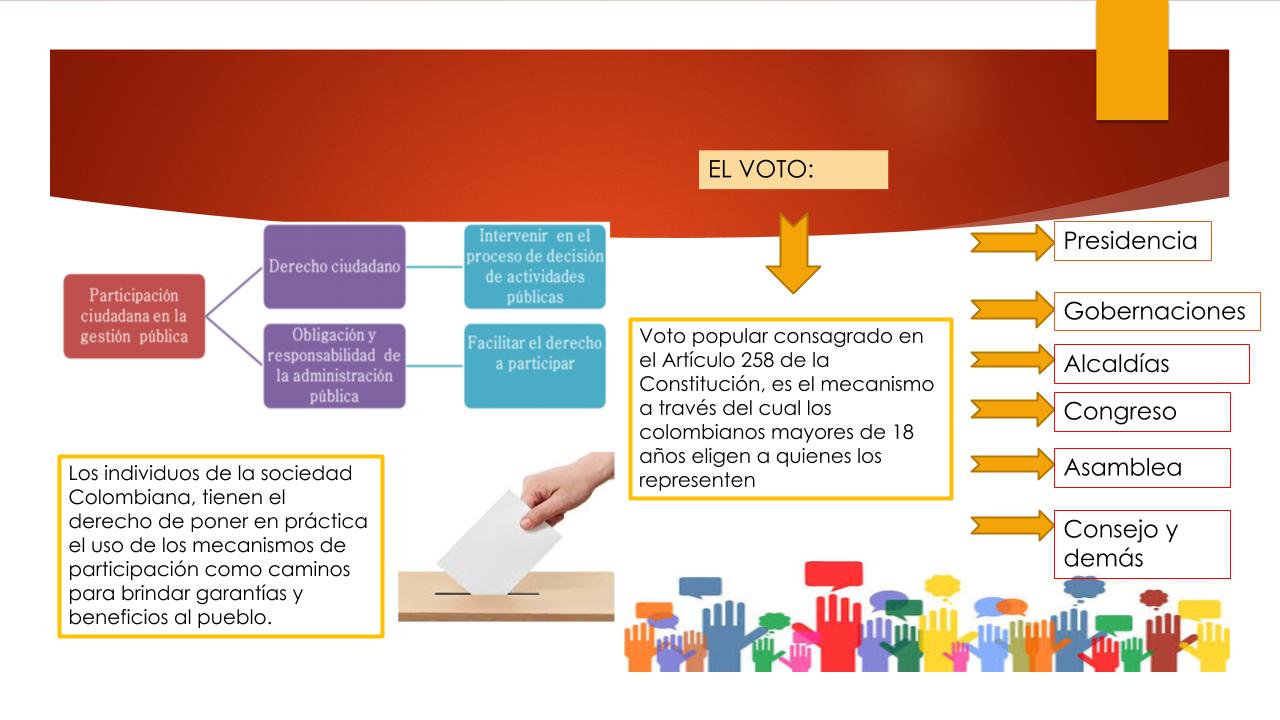 EL VOTO:

Participación ciudadana en la gestión pública

Derecho ciudadano

Intervenir en el proceso de decisión de actividades públicas

Obligación y responsabilidad de la administración pública

Facilitar el derecho a participar

Los individuos de la sociedad Colombiana, tienen el derecho de poner en práctica el uso de los mecanismos de participación como caminos para brindar garantías y beneficios al pueblo.

Voto popular consagrado en el Artículo 258 de la Constitución, es el mecanismo a través del cual los colombianos mayores de 18 años eligen a quienes los representen

Presidencia

Gobernaciones

Alcaldías

Congreso

Asamblea

Consejo y demás